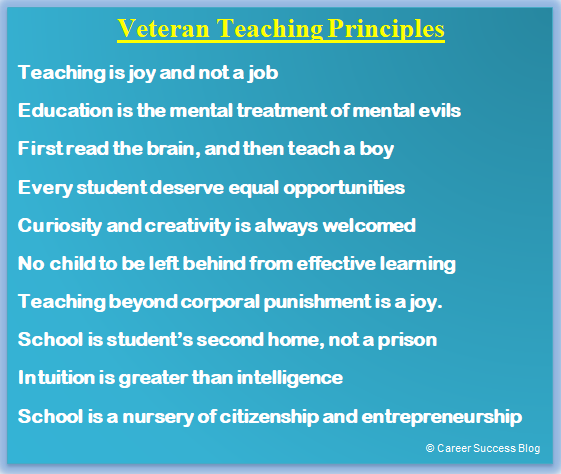 Veteran Teaching Principles

Teaching is joy and not a job

Education is the mental treatment of mental evils

First read the brain, and then teach a boy

Every student deserve equal opportunities

Curiosity and creativity is always welcomed

No child to be left behind from effective learning

Teaching beyond corporal punishment is a joy.

School is student's second home, not a prison

Intuition is greater than intelligence

School is a nursery of citizenship and entrepreneurship

© Career Success Blog